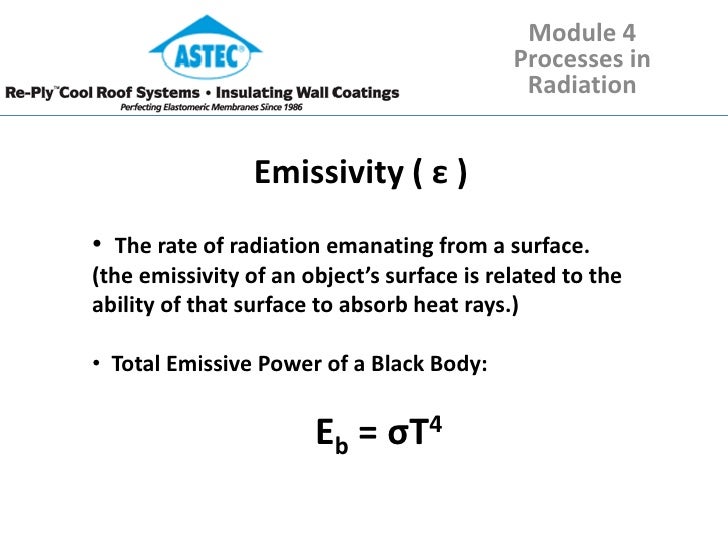 ASTEC®

Re-Ply™ Cool Roof Systems • Insulating Wall Coatings
Perfecting Elastomeric Membranes Since 1986

Module 4
Processes in
Radiation

Emissivity ( ε )

• The rate of radiation emanating from a surface. (the emissivity of an object's surface is related to the ability of that surface to absorb heat rays.)

• Total Emissive Power of a Black Body:

$E_b = \sigma T^4$